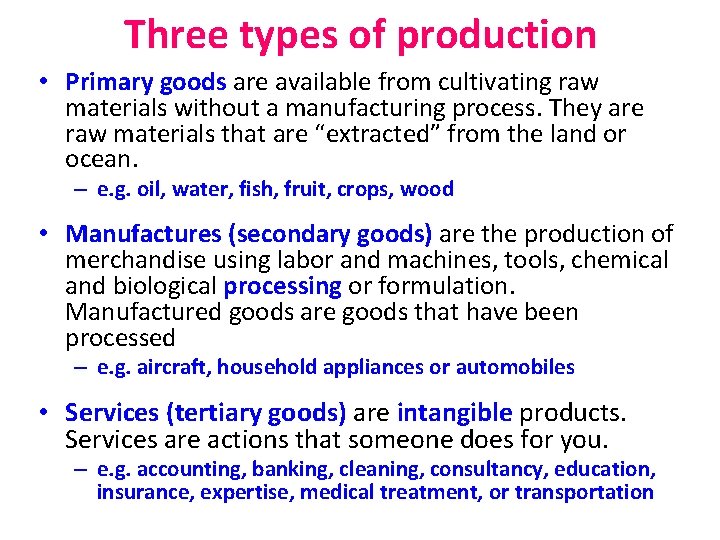 Three types of production

• Primary goods are available from cultivating raw materials without a manufacturing process. They are raw materials that are “extracted” from the land or ocean.
– e.g. oil, water, fish, fruit, crops, wood

• Manufactures (secondary goods) are the production of merchandise using labor and machines, tools, chemical and biological processing or formulation. Manufactured goods are goods that have been processed
– e.g. aircraft, household appliances or automobiles

• Services (tertiary goods) are intangible products. Services are actions that someone does for you.
– e.g. accounting, banking, cleaning, consultancy, education, insurance, expertise, medical treatment, or transportation